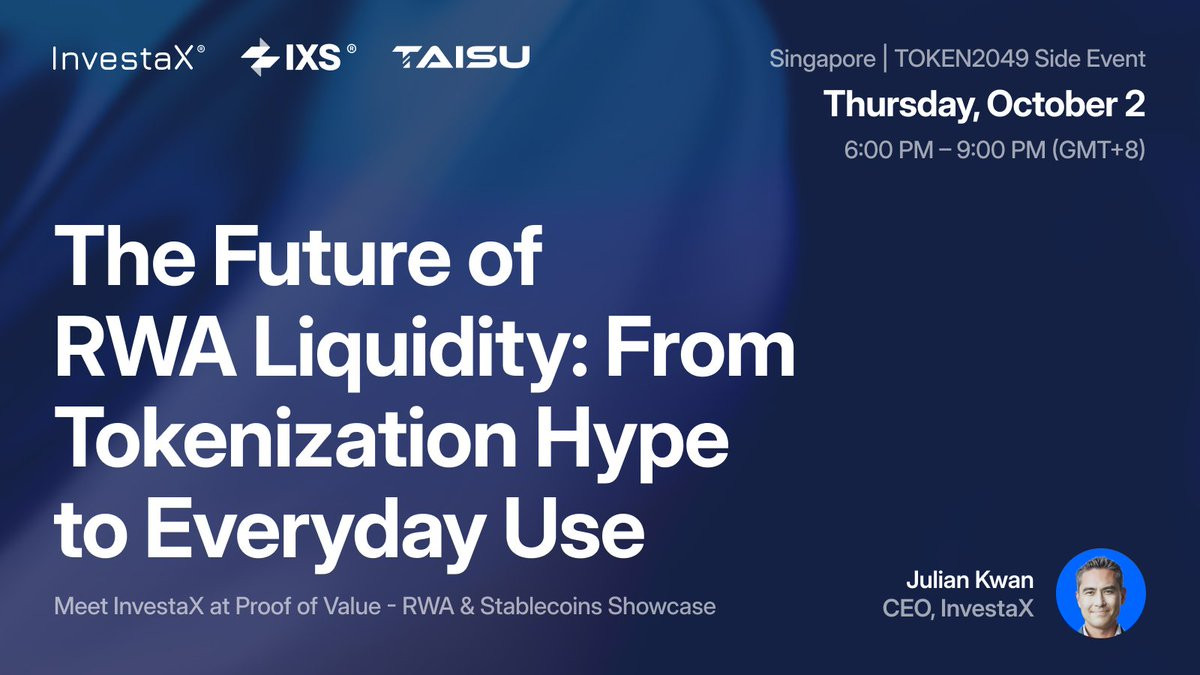 InvestaX® IXS® TAISU

Singapore | TOKEN2049 Side Event
Thursday, October 2
6:00 PM – 9:00 PM (GMT+8)

The Future of RWA Liquidity: From Tokenization Hype to Everyday Use

Meet InvestaX at Proof of Value - RWA & Stablecoins Showcase

Julian Kwan
CEO, InvestaX